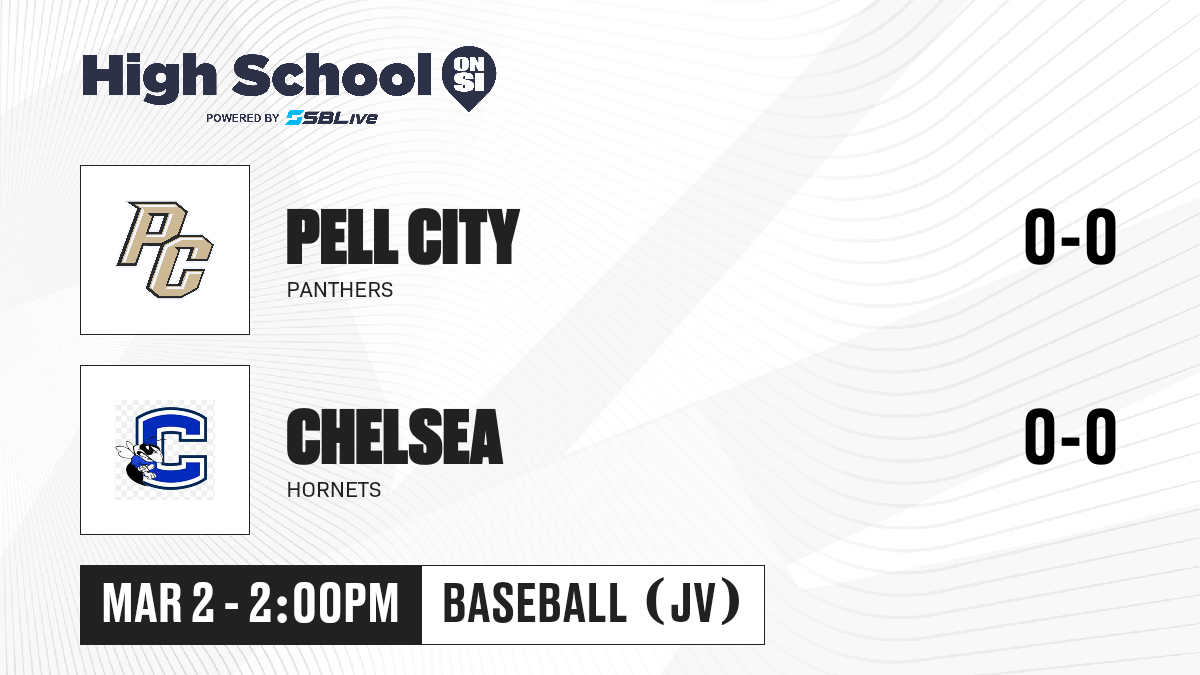 High School ON SI
POWERED BY SBLive

PC

PELL CITY
PANTHERS
0-0

C

CHELSEA
HORNETS
0-0

MAR 2 - 2:00PM
BASEBALL (JV)